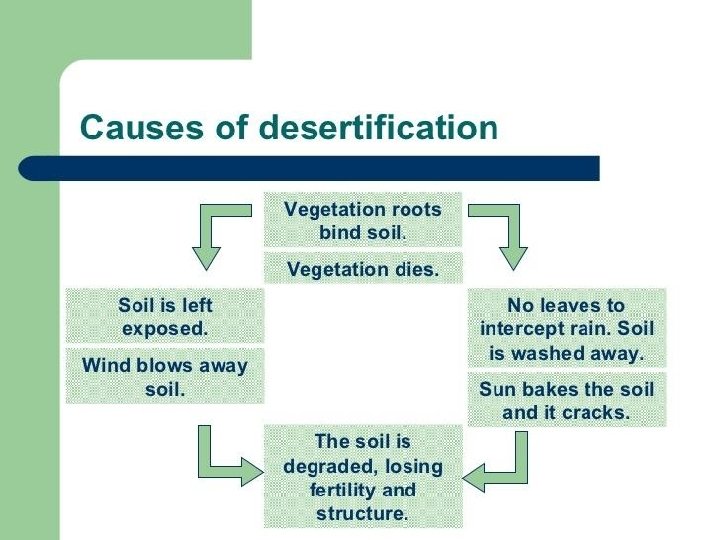 Causes of desertification

Vegetation roots bind soil.

Vegetation dies.

Soil is left exposed.

Wind blows away soil.

No leaves to intercept rain. Soil is washed away.

Sun bakes the soil and it cracks.

The soil is degraded, losing fertility and structure.